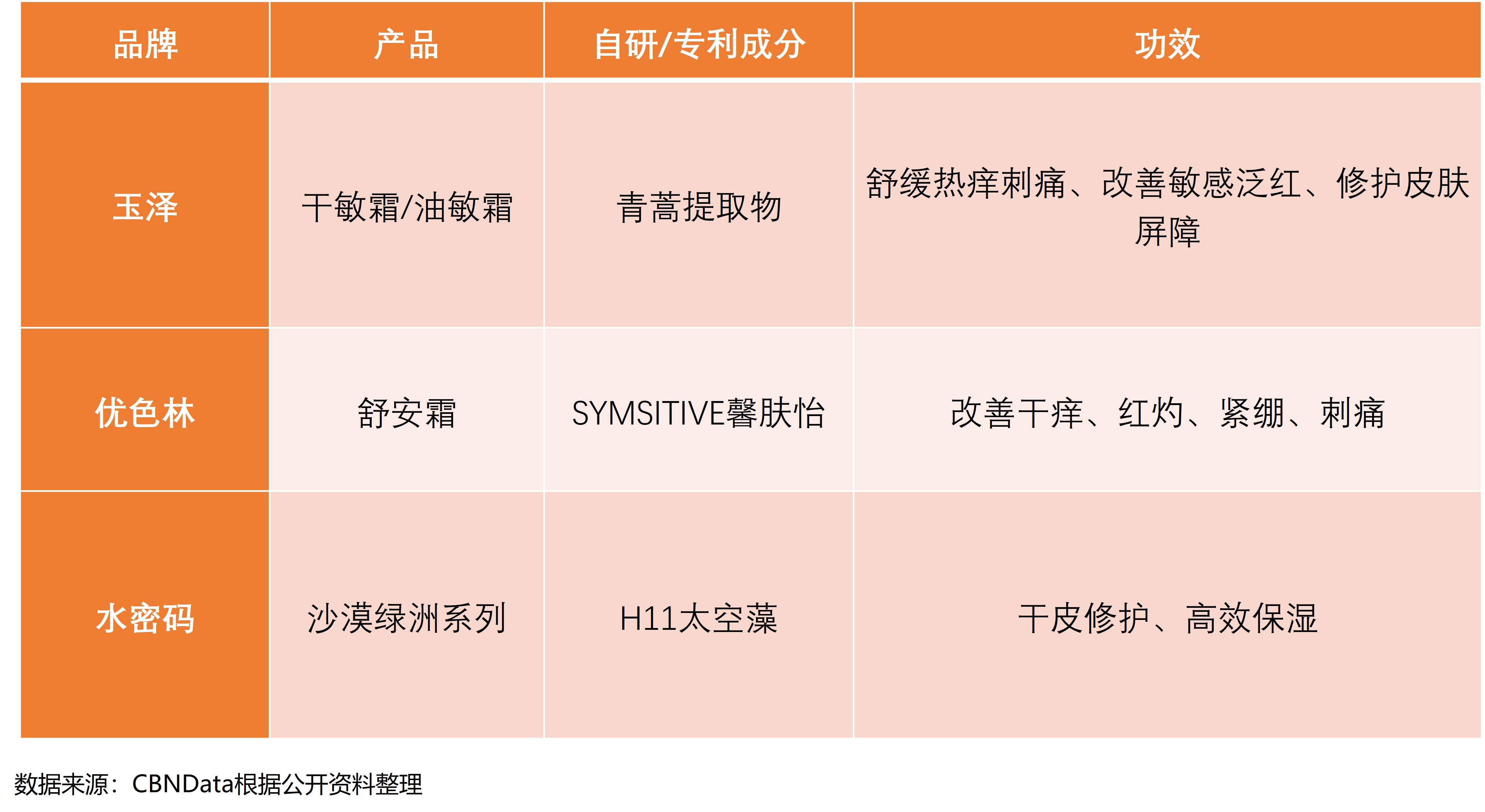 | 品牌 | 产品 | 自研/专利成分 | 功效 |
|---|---|---|---|
| 玉泽 | 干敏霜/油敏霜 | 青蒿提取物 | 舒缓热痒刺痛、改善敏感泛红、修护皮肤屏障 |
| 优色林 | 舒安霜 | SYMSITIVE馨肤怡 | 改善干痒、红灼、紧绷、刺痛 |
| 水密码 | 沙漠绿洲系列 | H11太空藻 | 干皮修护、高效保湿 |

数据来源：CBNData根据公开资料整理